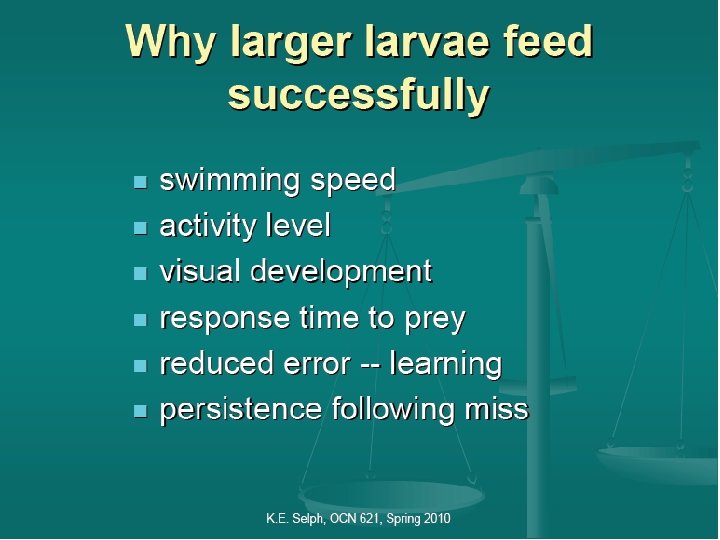 Why larger larvae feed successfully

- swimming speed
- activity level
- visual development
- response time to prey
- reduced error -- learning
- persistence following miss

K.E. Selph, OCN 621, Spring 2010